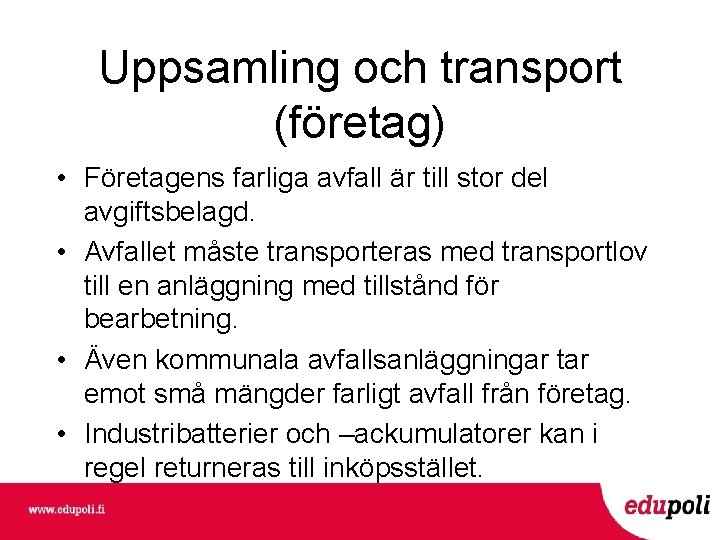 Uppsamling och transport (företag)

• Företagens farliga avfall är till stor del avgiftsbelagd.
• Avfallet måste transporteras med transportlov till en anläggning med tillstånd för bearbetning.
• Även kommunala avfallsanläggningar tar emot små mängder farligt avfall från företag.
• Industribatterier och –ackumulatorer kan i regel returneras till inköpsstället.

www.edupoli.fi

edupoli